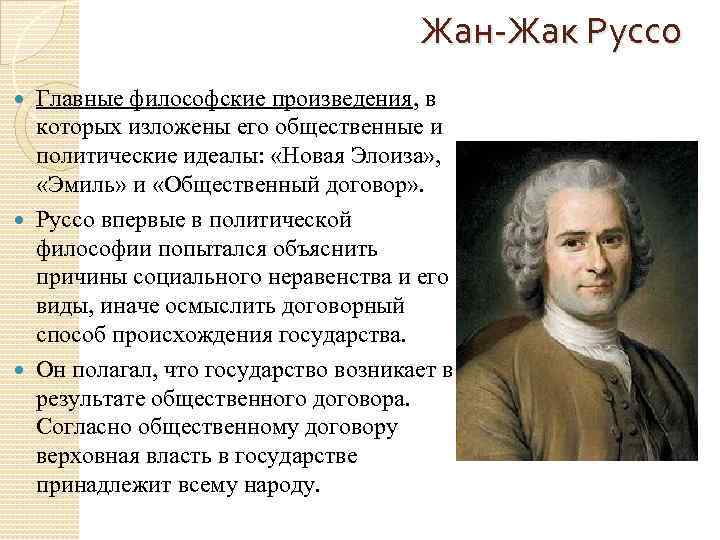 Жан-Жак Руссо

Главные философские произведения, в которых изложены его общественные и политические идеалы: «Новая Элоиза», «Эмиль» и «Общественный договор».

Руссо впервые в политической философии попытался объяснить причины социального неравенства и его виды, иначе осмыслить договорный способ происхождения государства.

Он полагал, что государство возникает в результате общественного договора. Согласно общественному договору верховная власть в государстве принадлежит всему народу.